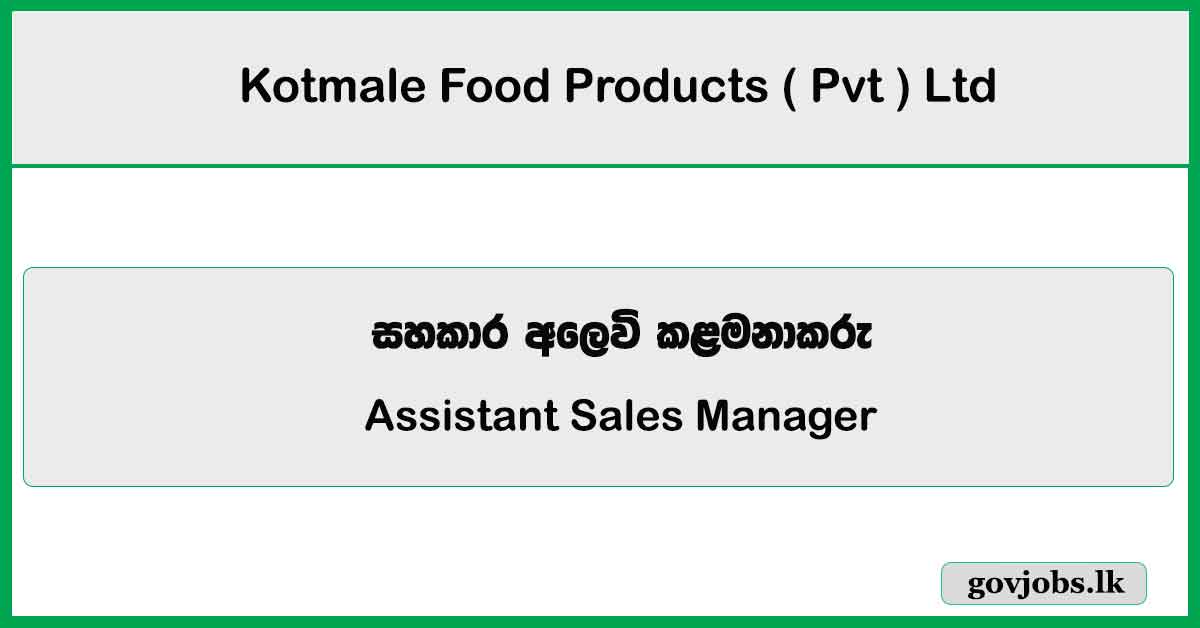 Kotmale Food Products ( Pvt ) Ltd

සහකාර අලෙවි කළමනාකරු

Assistant Sales Manager

govjobs.lk